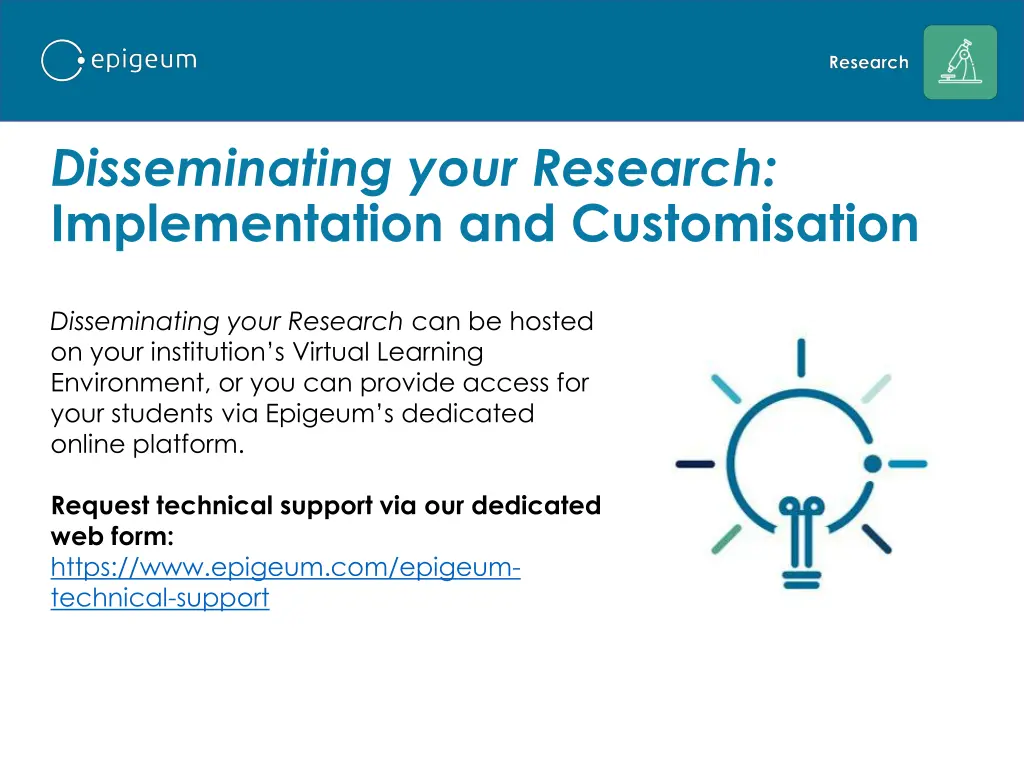 epigeum

Research

Disseminating your Research: Implementation and Customisation

Disseminating your Research can be hosted on your institution's Virtual Learning Environment, or you can provide access for your students via Epigeum's dedicated online platform.

Request technical support via our dedicated web form: https://www.epigeum.com/epigeum-technical-support